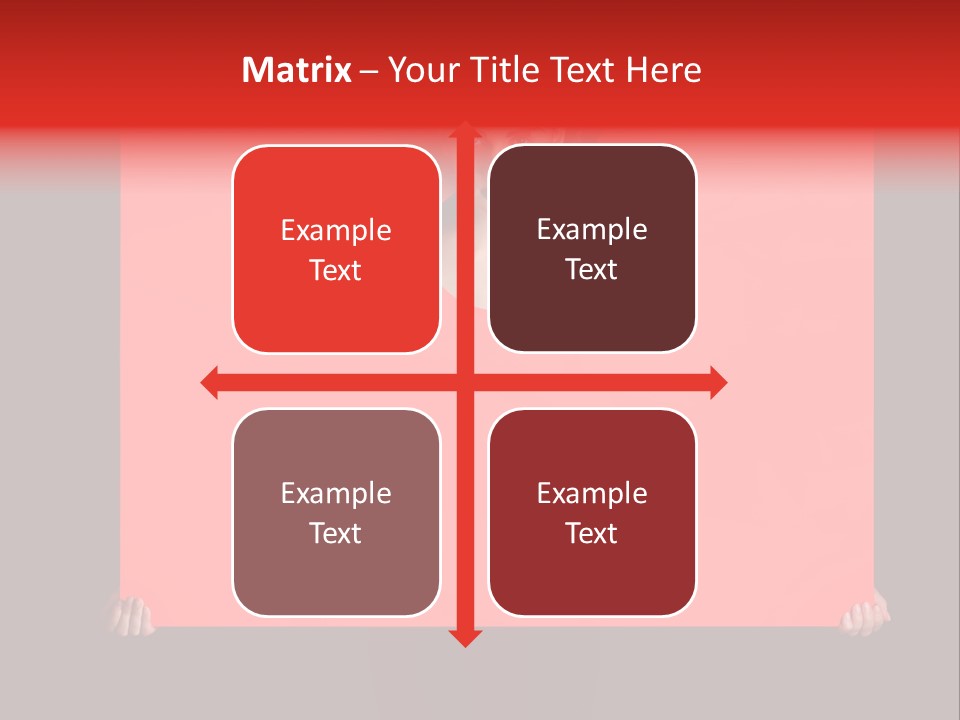 Matrix – Your Title Text Here

Example Text

Example Text

Example Text

Example Text